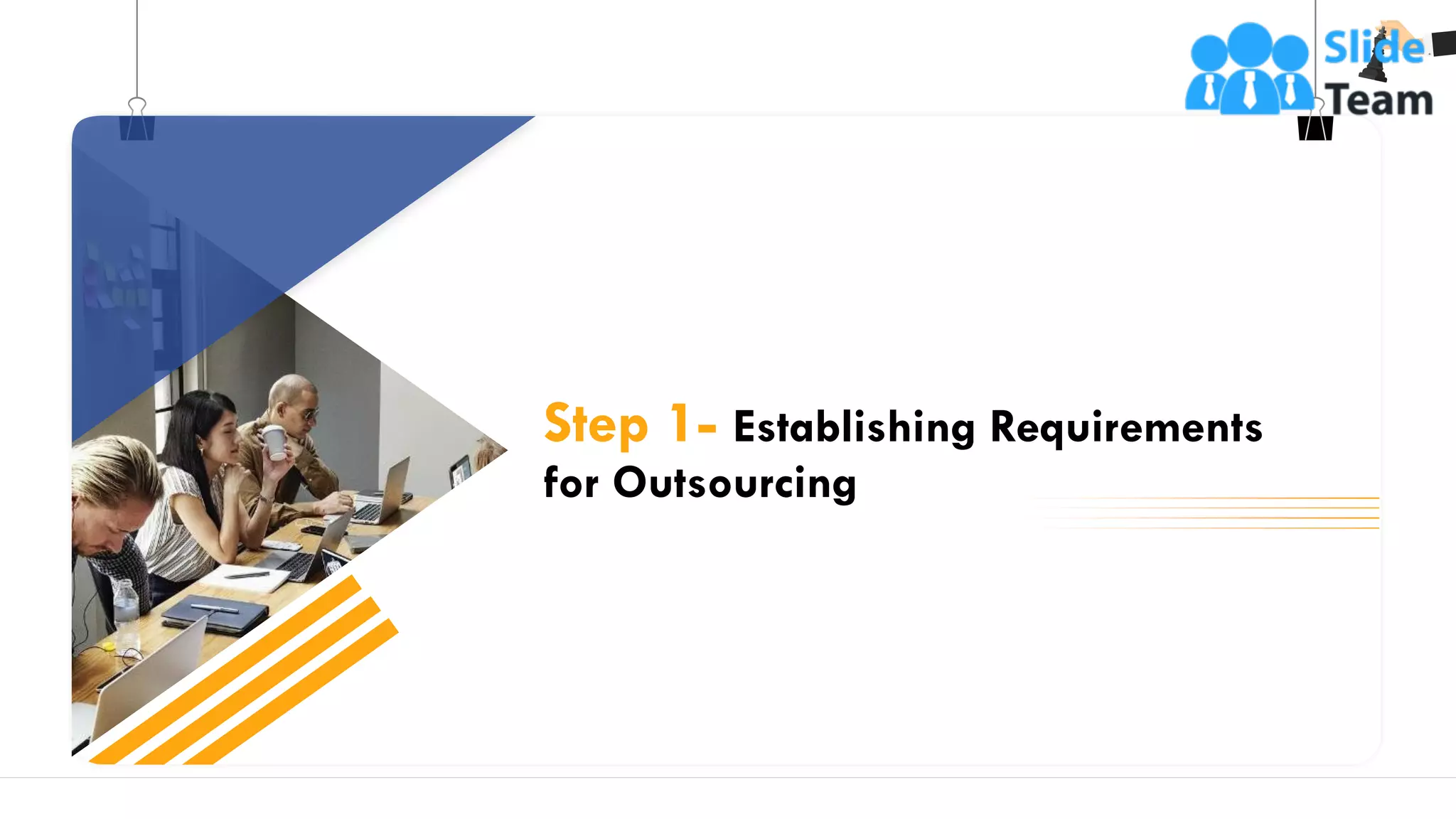 Slide Team

Step 1- Establishing Requirements for Outsourcing